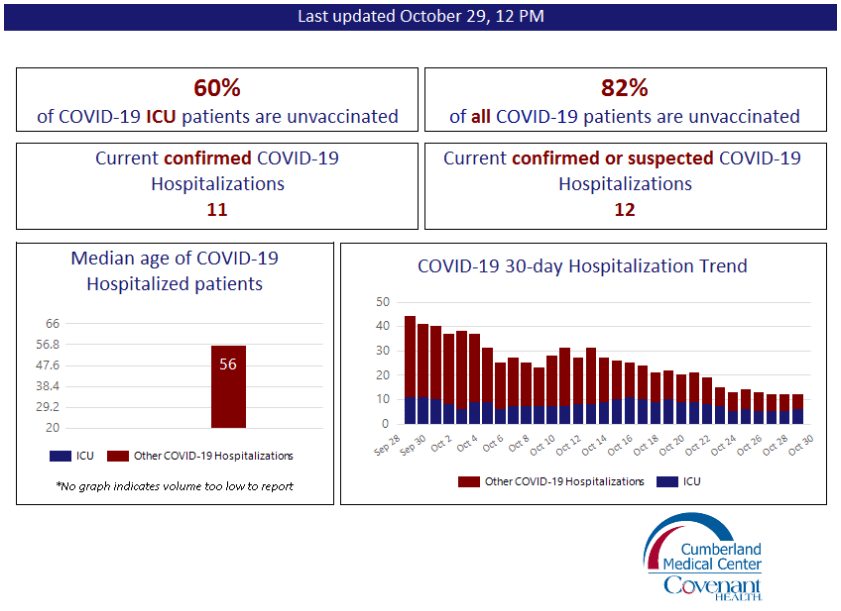 Last updated October 29, 12 PM

60%
of COVID-19 ICU patients are unvaccinated

82%
of all COVID-19 patients are unvaccinated

Current confirmed COVID-19 Hospitalizations
11

Current confirmed or suspected COVID-19 Hospitalizations
12

Median age of COVID-19 Hospitalized patients

66
56.8
47.6
38.4
29.2
20

56

ICU Other COVID-19 Hospitalizations

*No graph indicates volume too low to report

COVID-19 30-day Hospitalization Trend

50
40
30
20
10
0

Sep 28 Sep 30 Oct 2 Oct 4 Oct 6 Oct 8 Oct 10 Oct 12 Oct 14 Oct 16 Oct 18 Oct 20 Oct 22 Oct 24 Oct 26 Oct 28 Oct 30

Other COVID-19 Hospitalizations ICU

Cumberland Medical Center
Covenant HEALTH